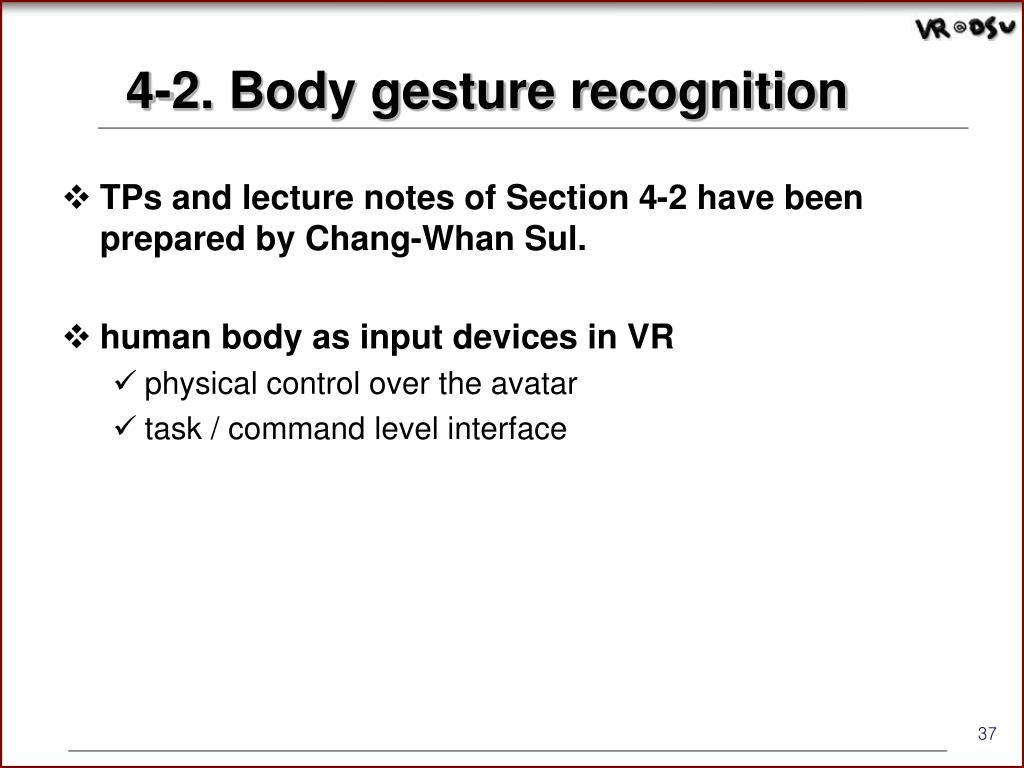 VR@DSU

4-2. Body gesture recognition

❖ TPs and lecture notes of Section 4-2 have been prepared by Chang-Whan Sul.

❖ human body as input devices in VR
✓ physical control over the avatar
✓ task / command level interface

37